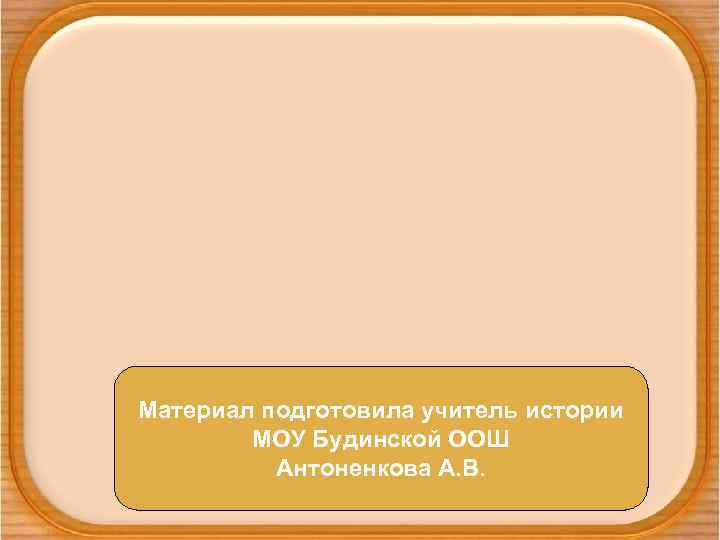 Материал подготовила учитель истории
МОУ Будинской ООШ
Антоненкова А.В.